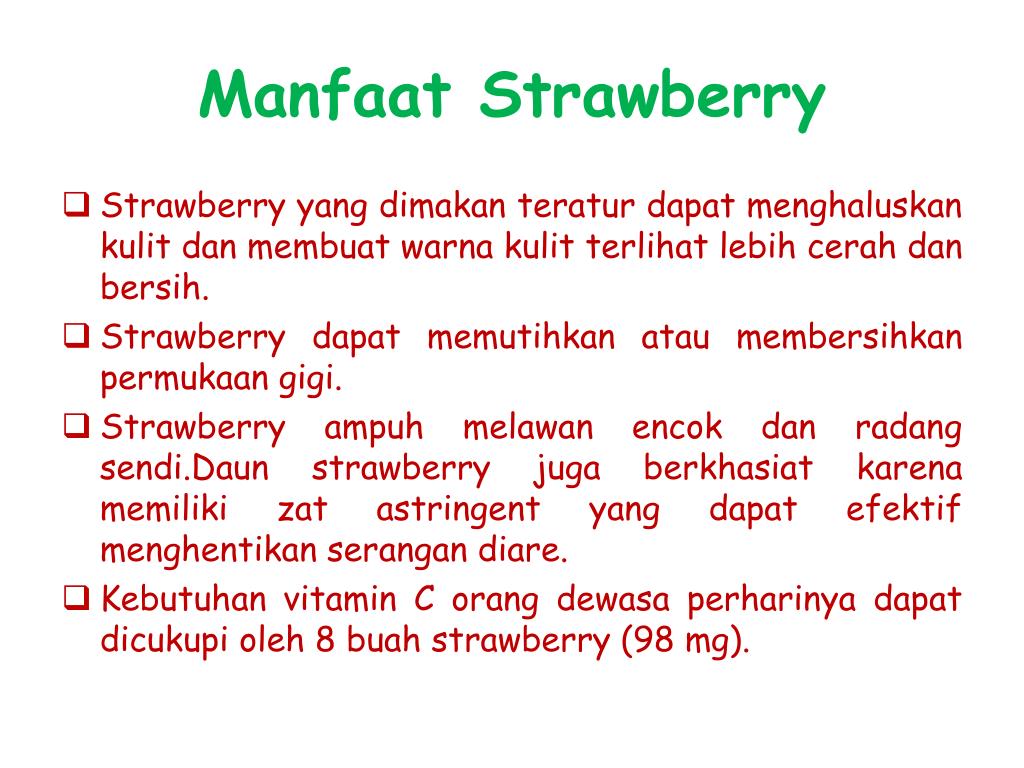 Manfaat Strawberry

❑ Strawberry yang dimakan teratur dapat menghaluskan kulit dan membuat warna kulit terlihat lebih cerah dan bersih.

❑ Strawberry dapat memutihkan atau membersihkan permukaan gigi.

❑ Strawberry ampuh melawan encok dan radang sendi.Daun strawberry juga berkhasiat karena memiliki zat astringent yang dapat efektif menghentikan serangan diare.

❑ Kebutuhan vitamin C orang dewasa perharinya dapat dicukupi oleh 8 buah strawberry (98 mg).